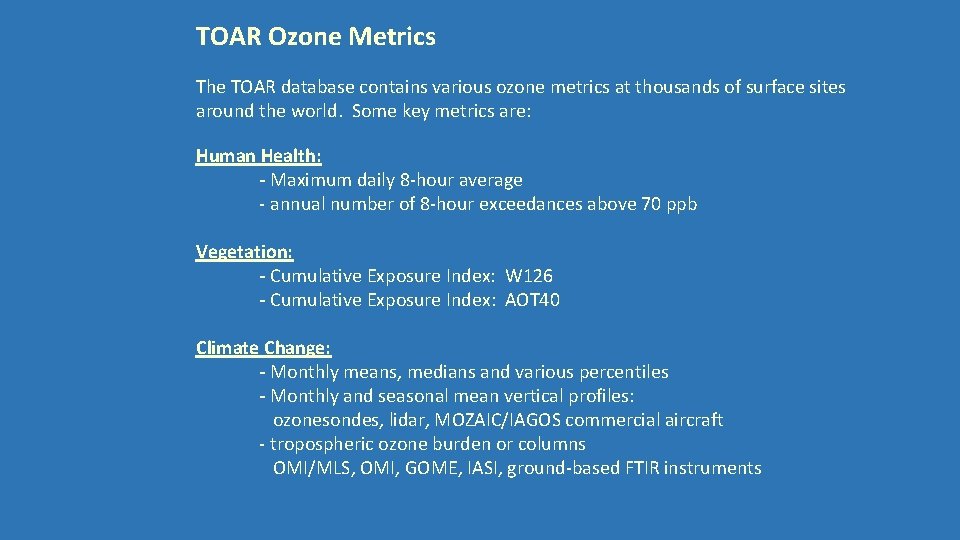 TOAR Ozone Metrics

The TOAR database contains various ozone metrics at thousands of surface sites around the world. Some key metrics are:

Human Health:
- Maximum daily 8-hour average
- annual number of 8-hour exceedances above 70 ppb

Vegetation:
- Cumulative Exposure Index: W126
- Cumulative Exposure Index: AOT40

Climate Change:
- Monthly means, medians and various percentiles
- Monthly and seasonal mean vertical profiles:
ozonesondes, lidar, MOZAIC/IAGOS commercial aircraft
- tropospheric ozone burden or columns
OMI/MLS, OMI, GOME, IASI, ground-based FTIR instruments